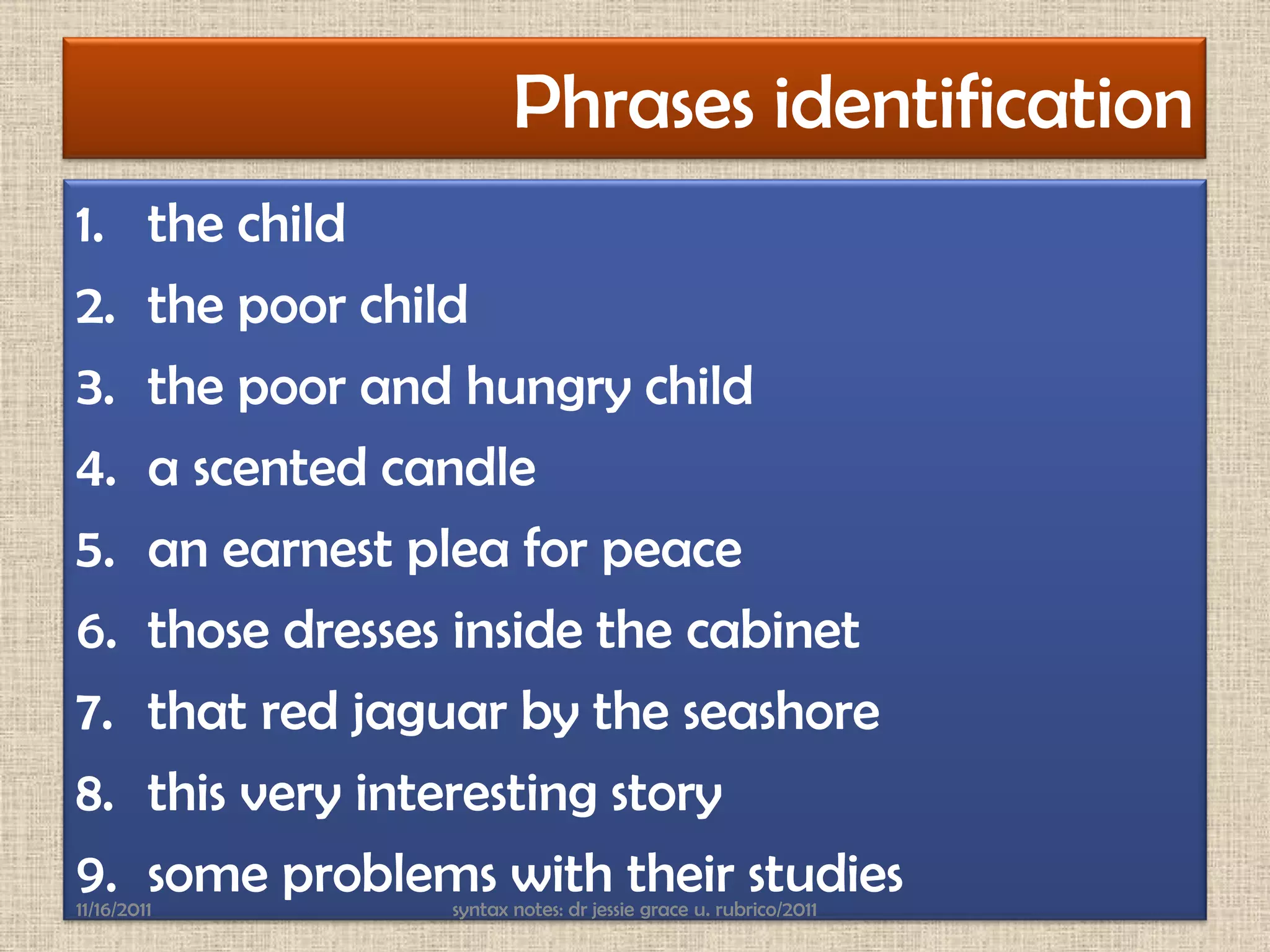 Phrases identification

1. the child
2. the poor child
3. the poor and hungry child
4. a scented candle
5. an earnest plea for peace
6. those dresses inside the cabinet
7. that red jaguar by the seashore
8. this very interesting story
9. some problems with their studies

11/16/2011 syntax notes: dr jessie grace u. rubrico/2011